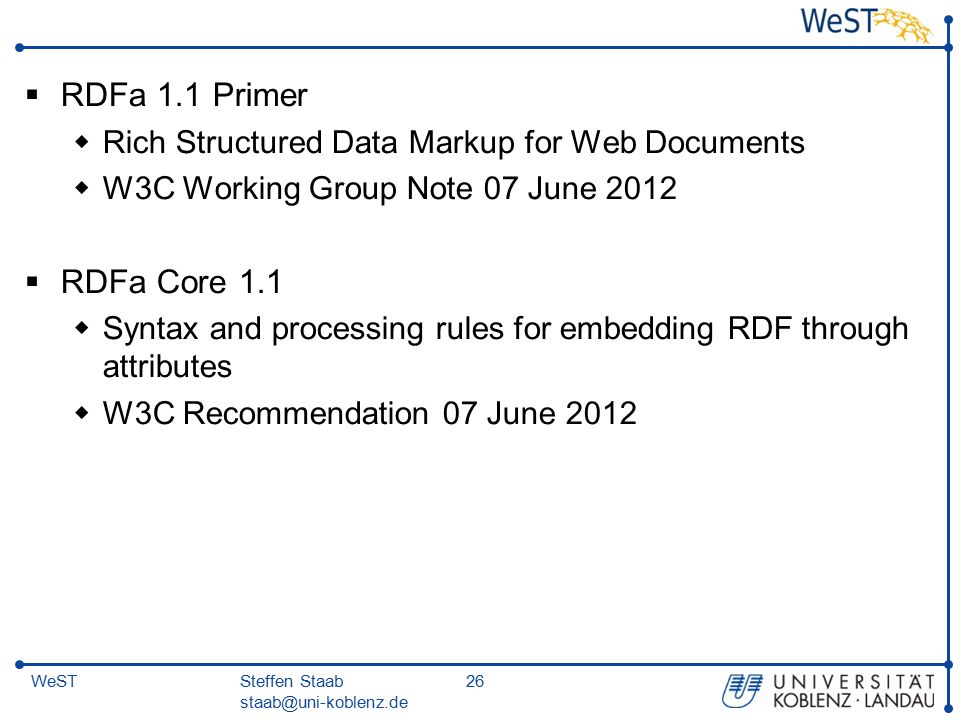 WeST

▪ RDFa 1.1 Primer
◆ Rich Structured Data Markup for Web Documents
◆ W3C Working Group Note 07 June 2012

▪ RDFa Core 1.1
◆ Syntax and processing rules for embedding RDF through attributes
◆ W3C Recommendation 07 June 2012

WeST
Steffen Staab
staab@uni-koblenz.de
26
UNIVERSITÄT KOBLENZ · LANDAU